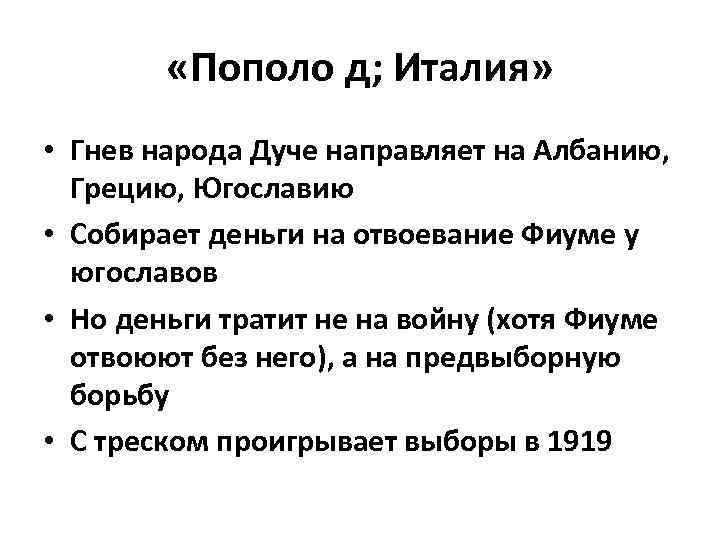 «Пополо д; Италия»

• Гнев народа Дуче направляет на Албанию, Грецию, Югославию
• Собирает деньги на отвоевание Фиуме у югославов
• Но деньги тратит не на войну (хотя Фиуме отвоюют без него), а на предвыборную борьбу
• С треском проигрывает выборы в 1919